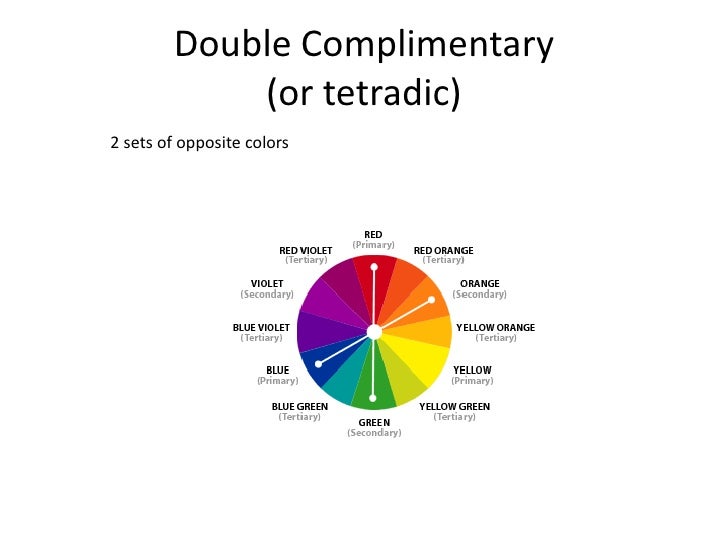 Double Complimentary
(or tetradic)

2 sets of opposite colors

RED
(Primary)

RED ORANGE
(Tertiary)

ORANGE
(Secondary)

YELLOW ORANGE
(Tertiary)

YELLOW
(Primary)

YELLOW GREEN
(Tertiary)

GREEN
(Secondary)

BLUE GREEN
(Tertiary)

BLUE
(Primary)

BLUE VIOLET
(Tertiary)

VIOLET
(Secondary)

RED VIOLET
(Tertiary)